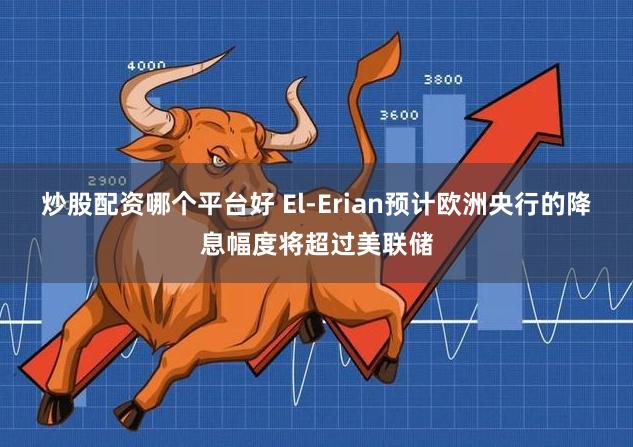 4000

3800

3600

2900

炒股配资哪个平台好 El-Erian预计欧洲央行的降息幅度将超过美联储